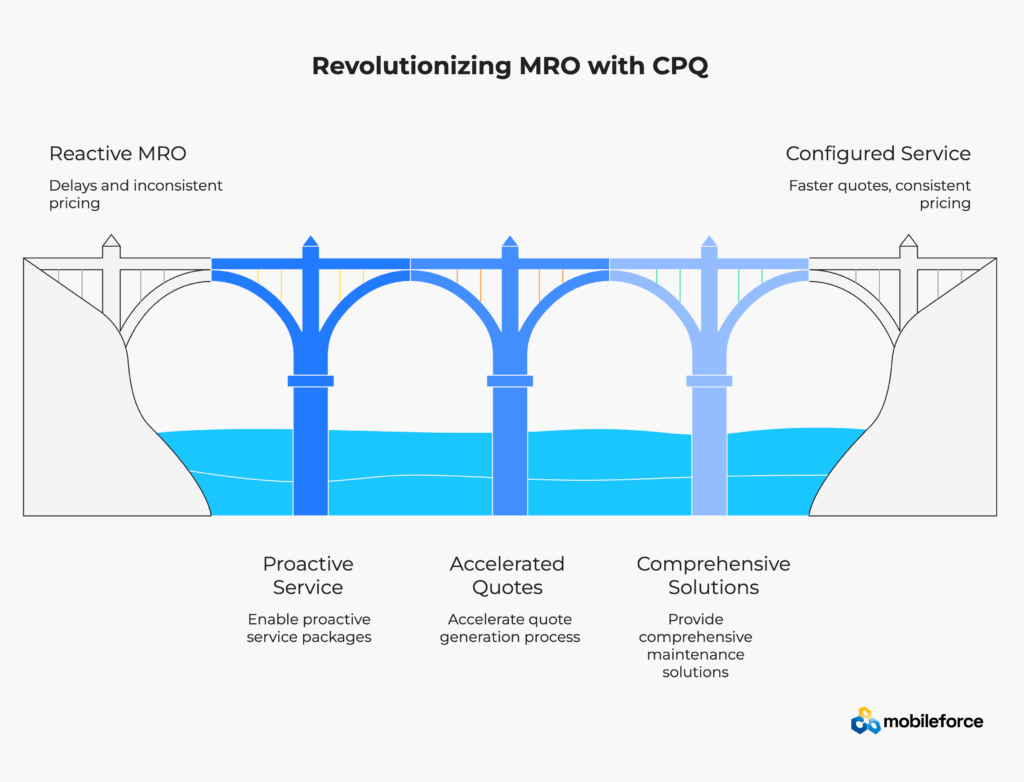 Revolutionizing MRO with CPQ

Reactive MRO

Delays and inconsistent pricing

Configured Service

Faster quotes, consistent pricing

Proactive Service

Enable proactive service packages

Accelerated Quotes

Accelerate quote generation process

Comprehensive Solutions

Provide comprehensive maintenance solutions

mobileforce